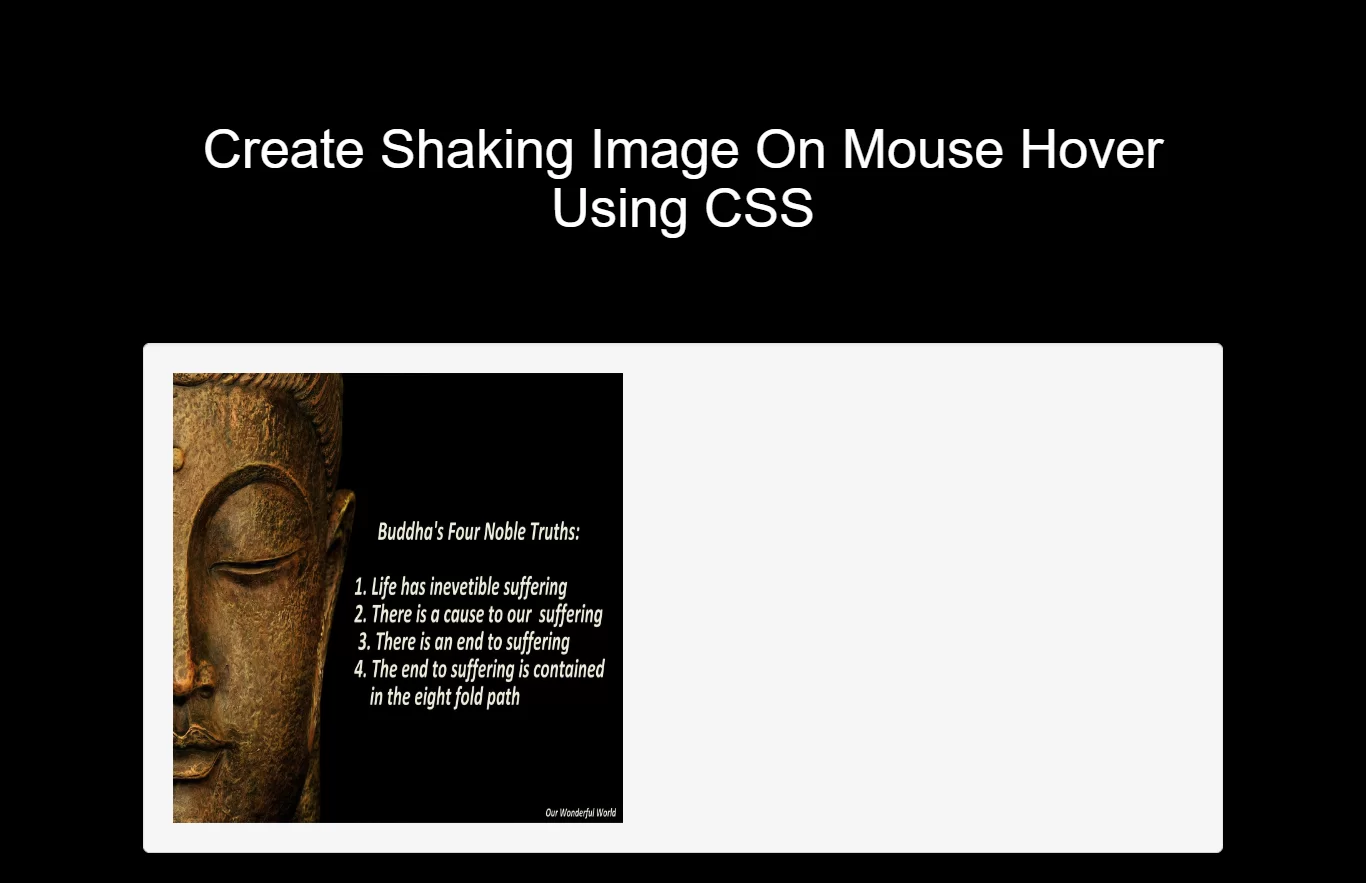 Create Shaking Image On Mouse Hover Using CSS

Buddha's Four Noble Truths:

1. Life has inevetible suffering
2. There is a cause to our suffering
3. There is an end to suffering
4. The end to suffering is contained in the eight fold path

Our Wonderful World